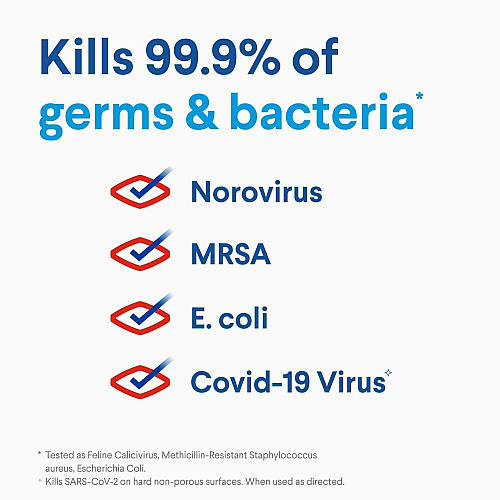 Kills 99.9% of germs & bacteria*

Norovirus

MRSA

E. coli

Covid-19 Virus✧

* Tested as Feline Calicivirus, Methicillin-Resistant Staphylococcus aureus, Escherichia Coli.
✧ Kills SARS-CoV-2 on hard non-porous surfaces. When used as directed.